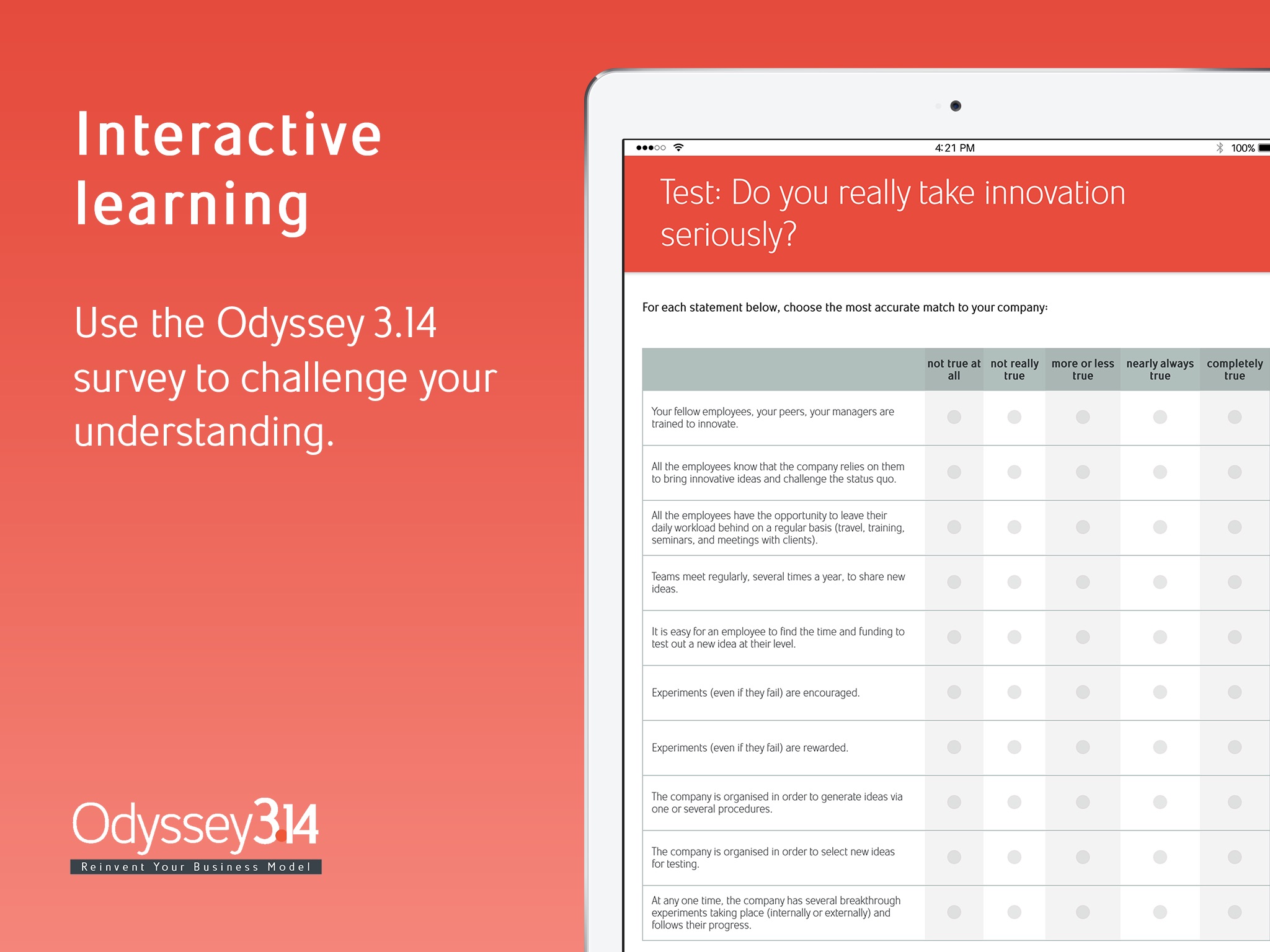 Interactive learning

Use the Odyssey 3.14 survey to challenge your understanding.

Odyssey3.14
Reinvent Your Business Model

4:21 PM
100%

Test: Do you really take innovation seriously?

For each statement below, choose the most accurate match to your company:

| | not true at all | not really true | more or less true | nearly always true | completely true |
|---|---|---|---|---|---|
| Your fellow employees, your peers, your managers are trained to innovate. | | | | | |
| All the employees know that the company relies on them to bring innovative ideas and challenge the status quo. | | | | | |
| All the employees have the opportunity to leave their daily workload behind on a regular basis (travel, training, seminars, and meetings with clients). | | | | | |
| Teams meet regularly, several times a year, to share new ideas. | | | | | |
| It is easy for an employee to find the time and funding to test out a new idea at their level. | | | | | |
| Experiments (even if they fail) are encouraged. | | | | | |
| Experiments (even if they fail) are rewarded. | | | | | |
| The company is organised in order to generate ideas via one or several procedures. | | | | | |
| The company is organised in order to select new ideas for testing. | | | | | |
| At any one time, the company has several breakthrough experiments taking place (internally or externally) and follows their progress. | | | | | |